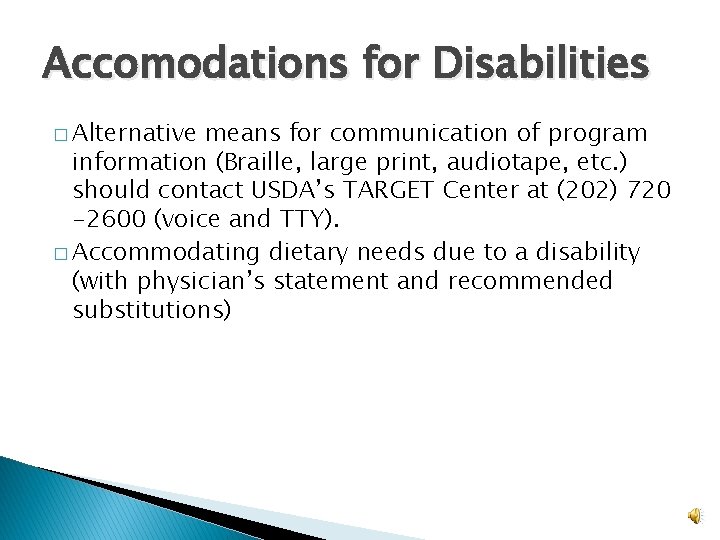 Accomodations for Disabilities

□ Alternative means for communication of program information (Braille, large print, audiotape, etc.) should contact USDA's TARGET Center at (202) 720 -2600 (voice and TTY).

□ Accommodating dietary needs due to a disability (with physician's statement and recommended substitutions)